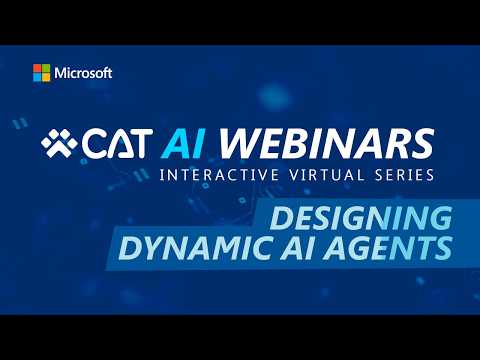 Microsoft

CAT AI WEBINARS
INTERACTIVE VIRTUAL SERIES

DESIGNING
DYNAMIC AI AGENTS